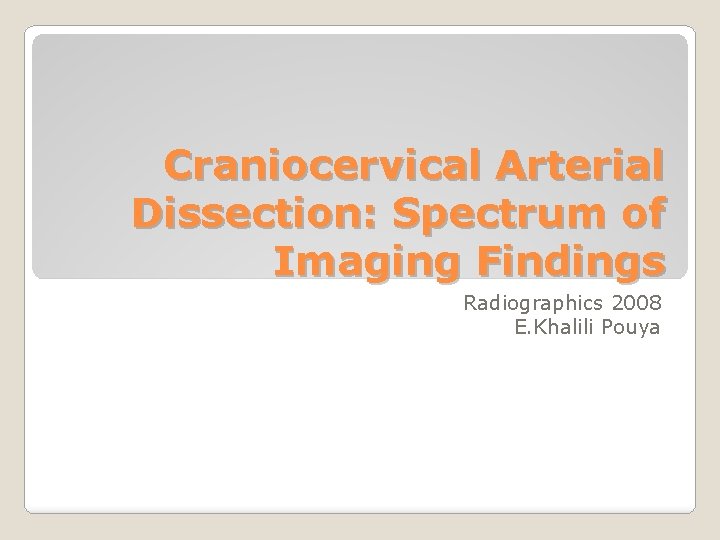 Craniocervical Arterial Dissection: Spectrum of Imaging Findings

Radiographics 2008
E.Khalili Pouya